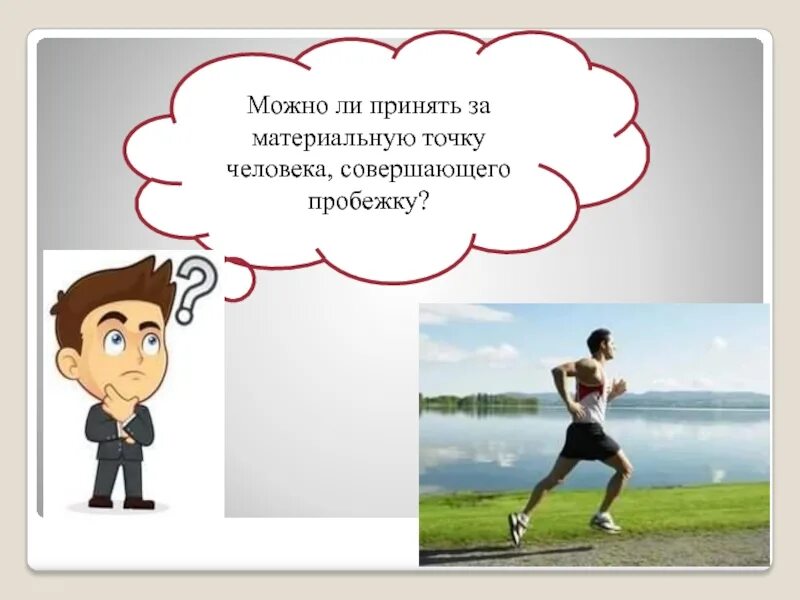 Можно ли принять за материальную точку человека, совершающего пробежку?

?